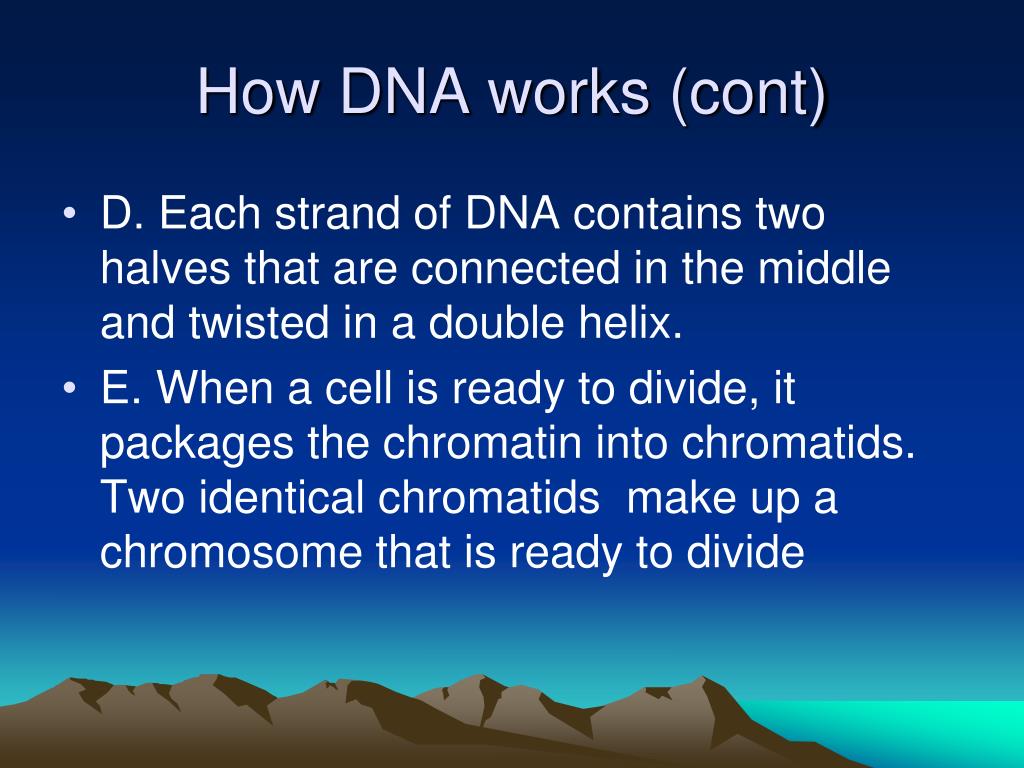 How DNA works (cont)

• D. Each strand of DNA contains two halves that are connected in the middle and twisted in a double helix.

• E. When a cell is ready to divide, it packages the chromatin into chromatids. Two identical chromatids make up a chromosome that is ready to divide